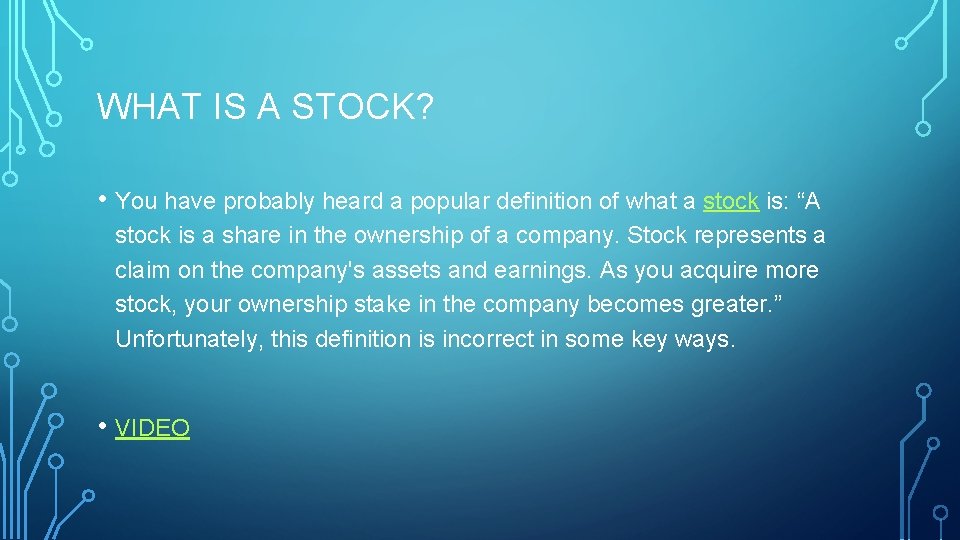 WHAT IS A STOCK?

• You have probably heard a popular definition of what a stock is: “A stock is a share in the ownership of a company. Stock represents a claim on the company's assets and earnings. As you acquire more stock, your ownership stake in the company becomes greater.” Unfortunately, this definition is incorrect in some key ways.

• VIDEO